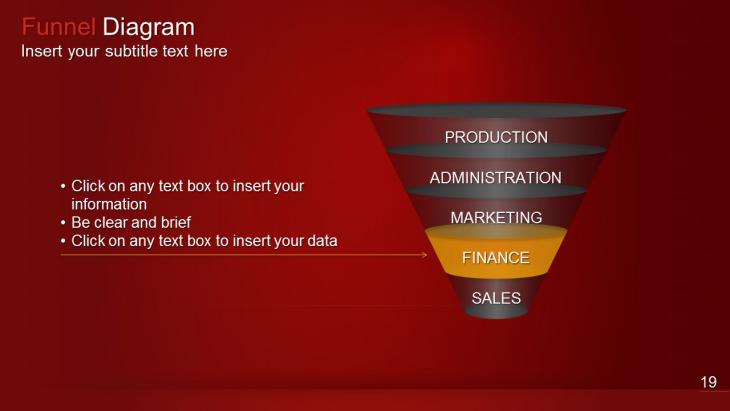 Funnel Diagram
Insert your subtitle text here

• Click on any text box to insert your information
• Be clear and brief
• Click on any text box to insert your data

PRODUCTION
ADMINISTRATION
MARKETING
FINANCE
SALES

19